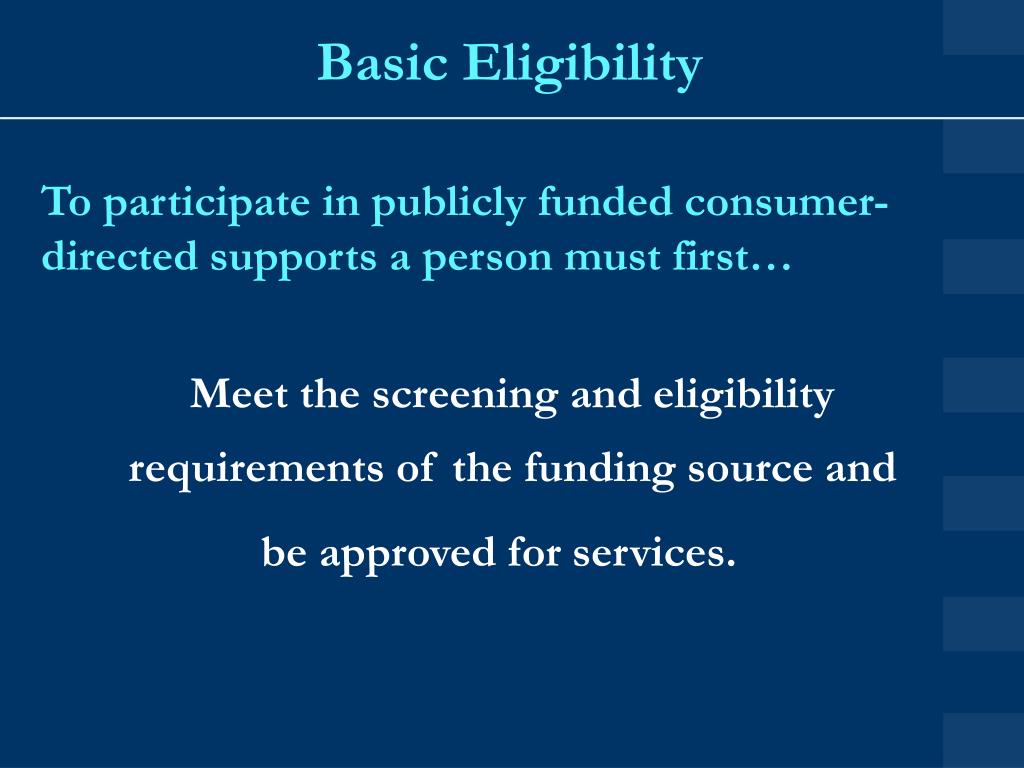 Basic Eligibility

To participate in publicly funded consumer-directed supports a person must first…

Meet the screening and eligibility requirements of the funding source and be approved for services.